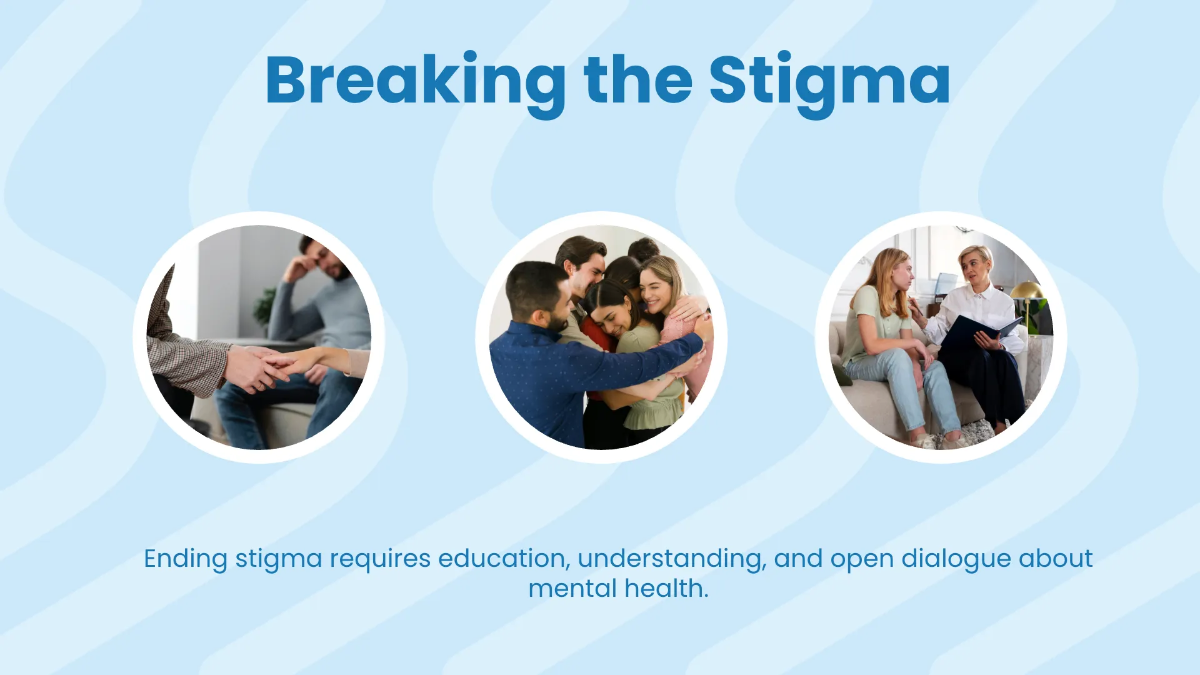 Breaking the Stigma

Ending stigma requires education, understanding, and open dialogue about mental health.